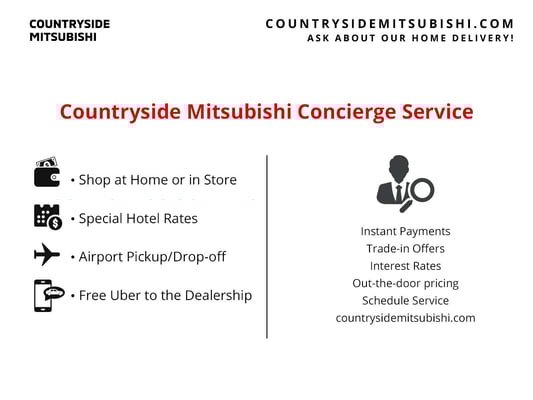 COUNTRYSIDE MITSUBISHI

COUNTRYSIDEMITSUBISHI.COM
ASK ABOUT OUR HOME DELIVERY!

Countryside Mitsubishi Concierge Service

• Shop at Home or in Store

• Special Hotel Rates

• Airport Pickup/Drop-off

• Free Uber to the Dealership

Instant Payments
Trade-in Offers
Interest Rates
Out-the-door pricing
Schedule Service
countrysidemitsubishi.com